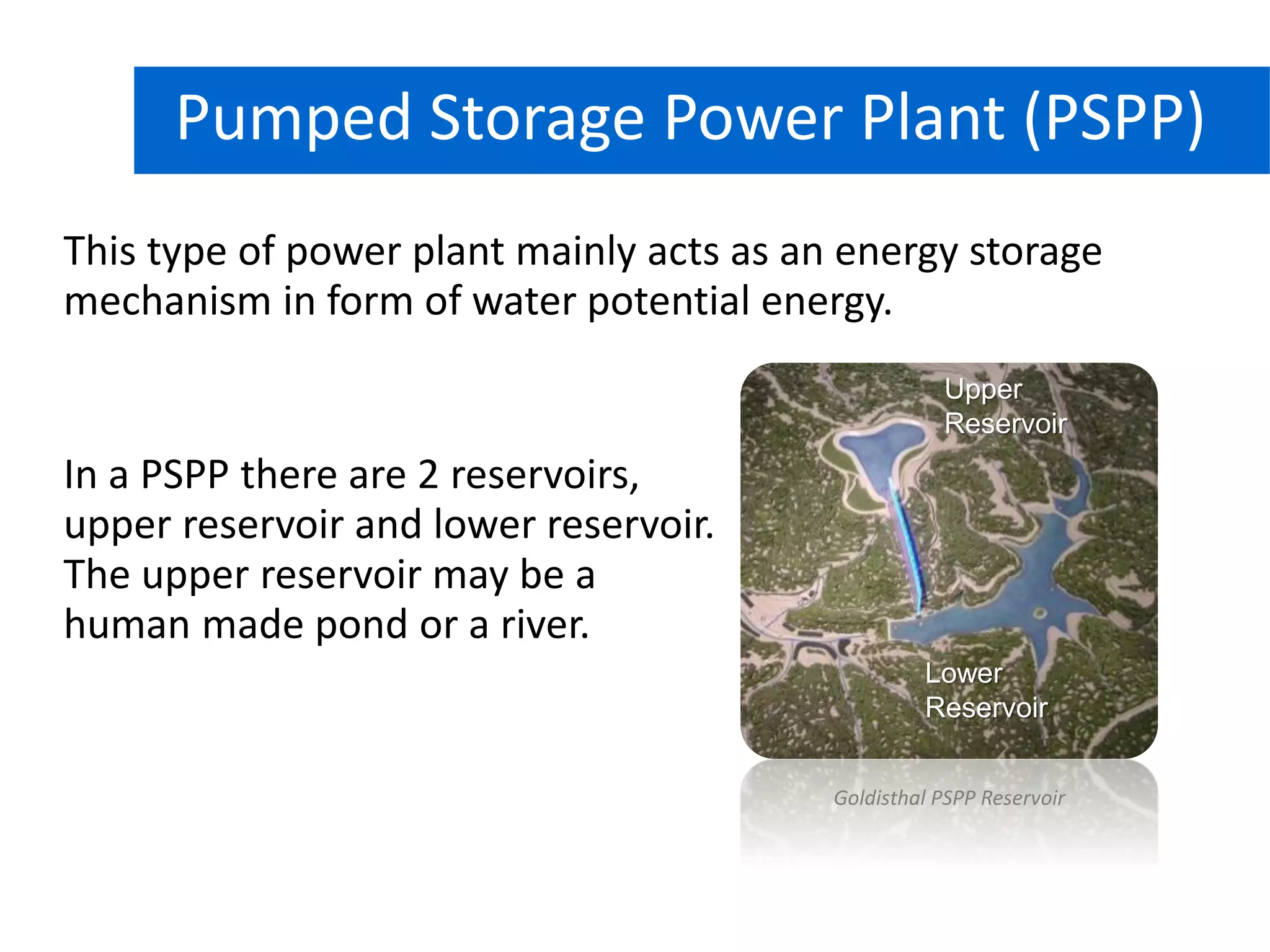 Pumped Storage Power Plant (PSPP)

This type of power plant mainly acts as an energy storage mechanism in form of water potential energy.

In a PSPP there are 2 reservoirs, upper reservoir and lower reservoir. The upper reservoir may be a human made pond or a river.

Upper Reservoir

Lower Reservoir

Goldisthal PSPP Reservoir